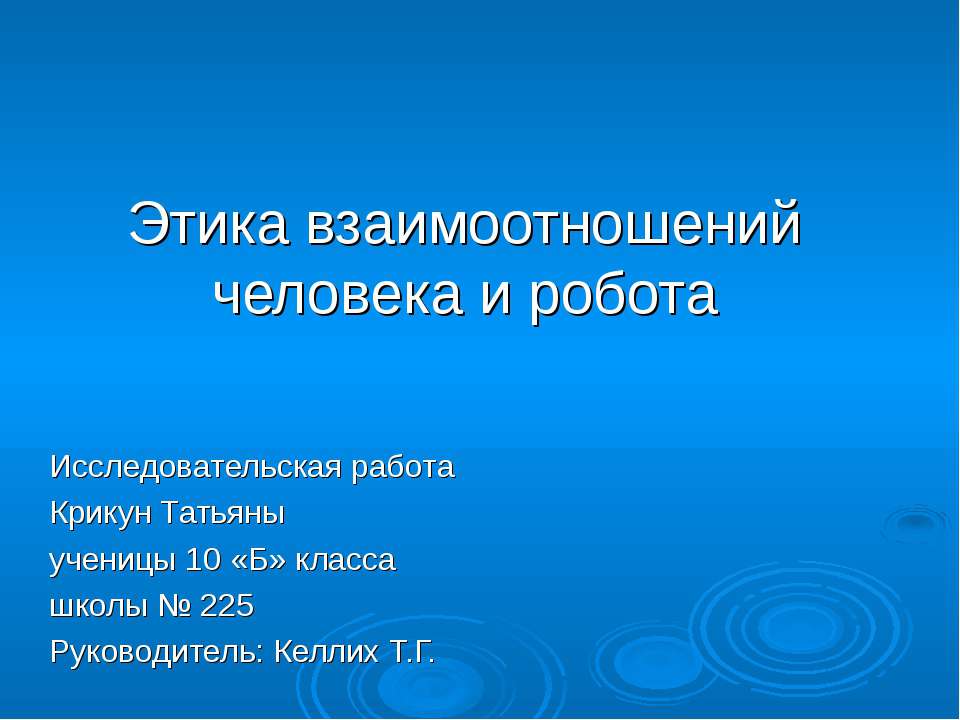 Этика взаимоотношений человека и робота

Исследовательская работа
Крикун Татьяны
ученицы 10 «Б» класса
школы № 225
Руководитель: Келлих Т.Г.